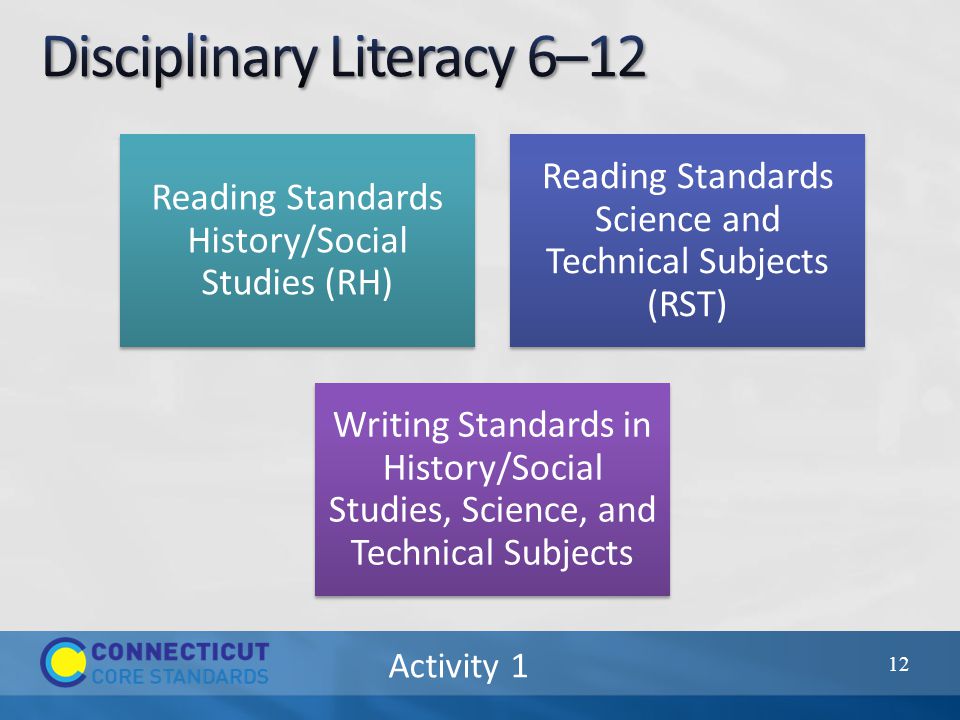 Disciplinary Literacy 6–12

Reading Standards History/Social Studies (RH)

Reading Standards Science and Technical Subjects (RST)

Writing Standards in History/Social Studies, Science, and Technical Subjects

CONNECTICUT CORE STANDARDS

Activity 1

12